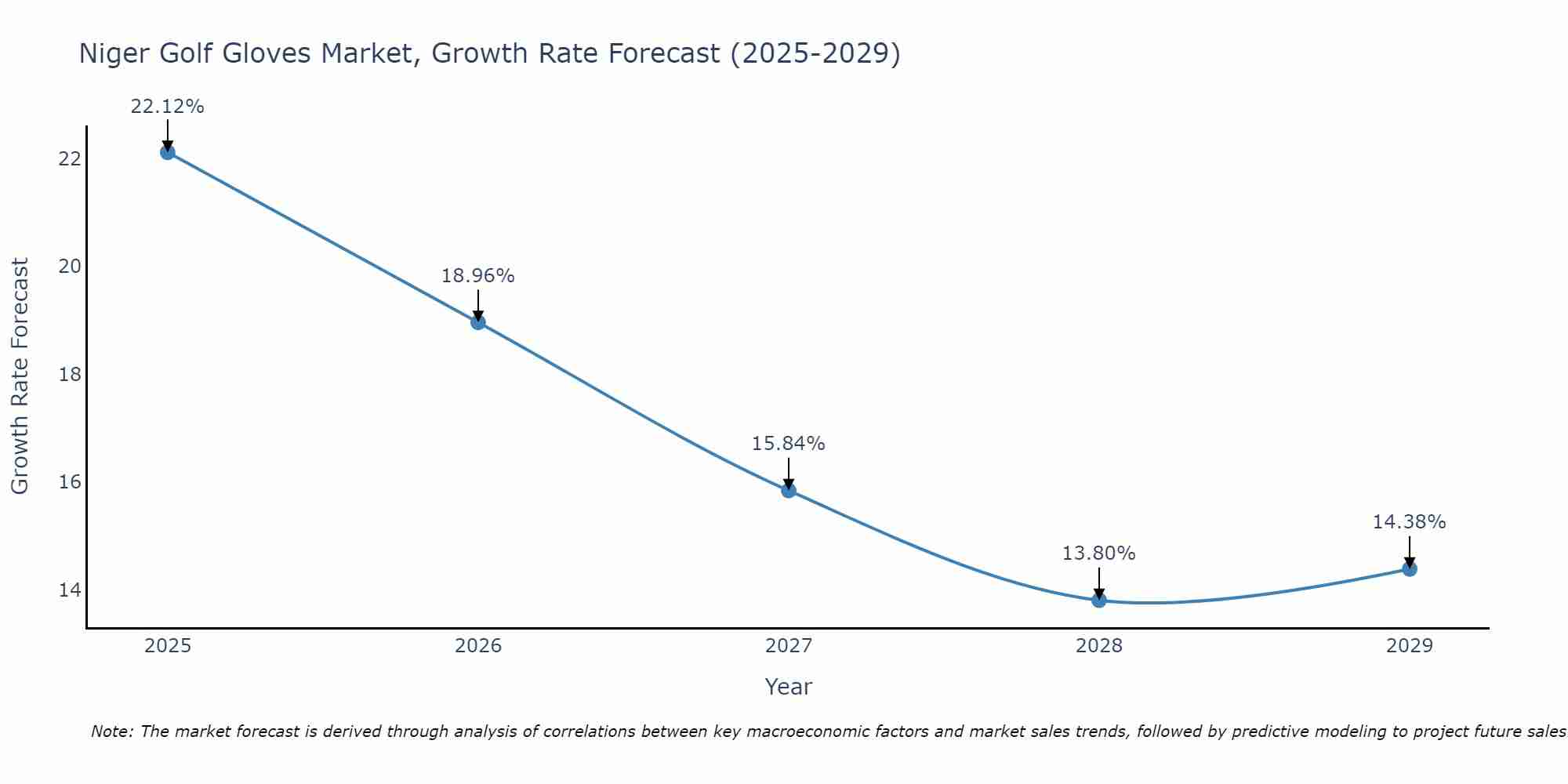 Niger Golf Gloves Market, Growth Rate Forecast (2025-2029)

Growth Rate Forecast

22
20
18
16
14

22.12%
18.96%
15.84%
13.80%
14.38%

2025
2026
2027
2028
2029

Year

Note: The market forecast is derived through analysis of correlations between key macroeconomic factors and market sales trends, followed by predictive modeling to project future sales